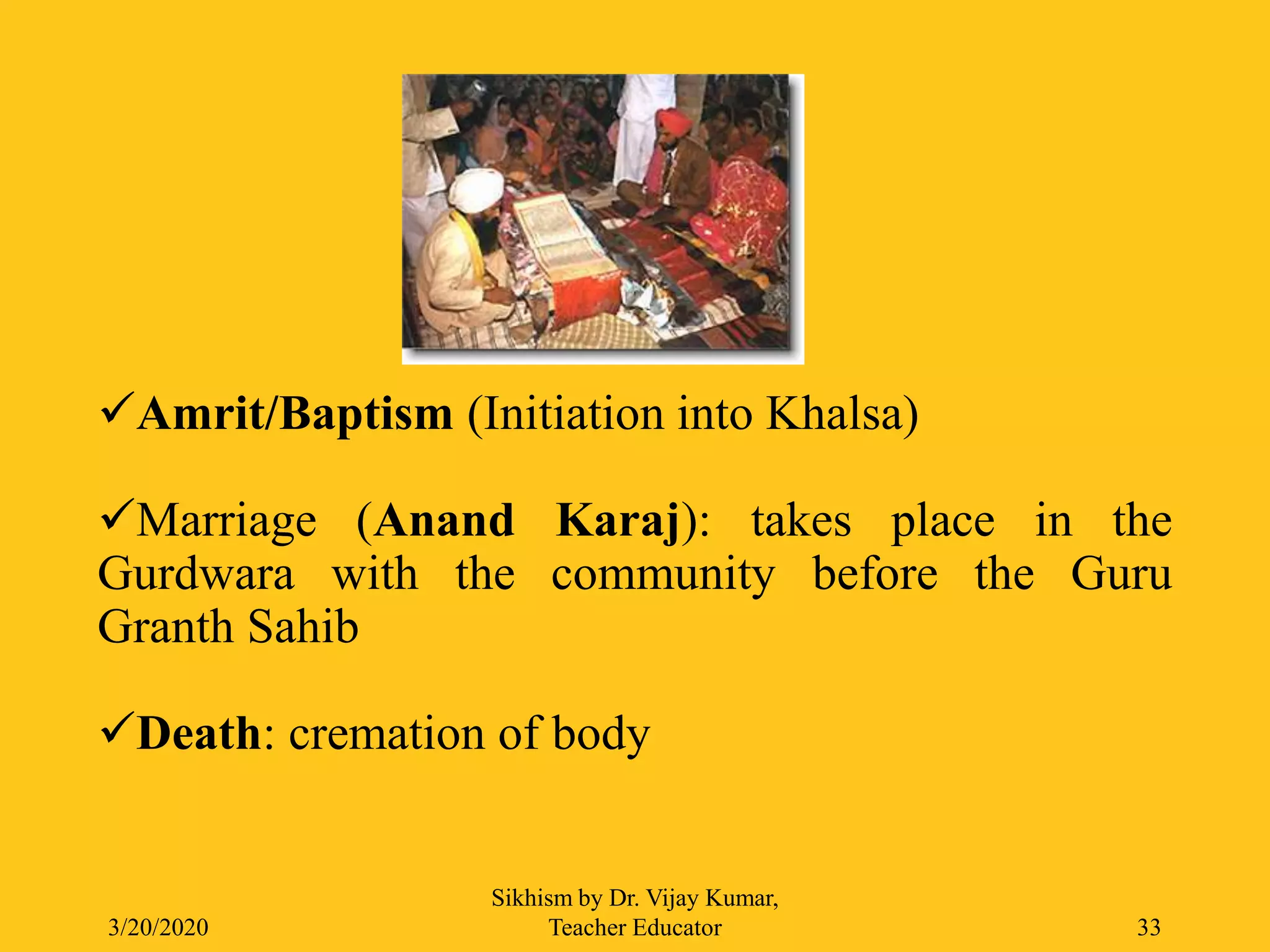 ✓Amrit/Baptism (Initiation into Khalsa)

✓Marriage (Anand Karaj): takes place in the Gurdwara with the community before the Guru Granth Sahib

✓Death: cremation of body

3/20/2020

Sikhism by Dr. Vijay Kumar, Teacher Educator

33